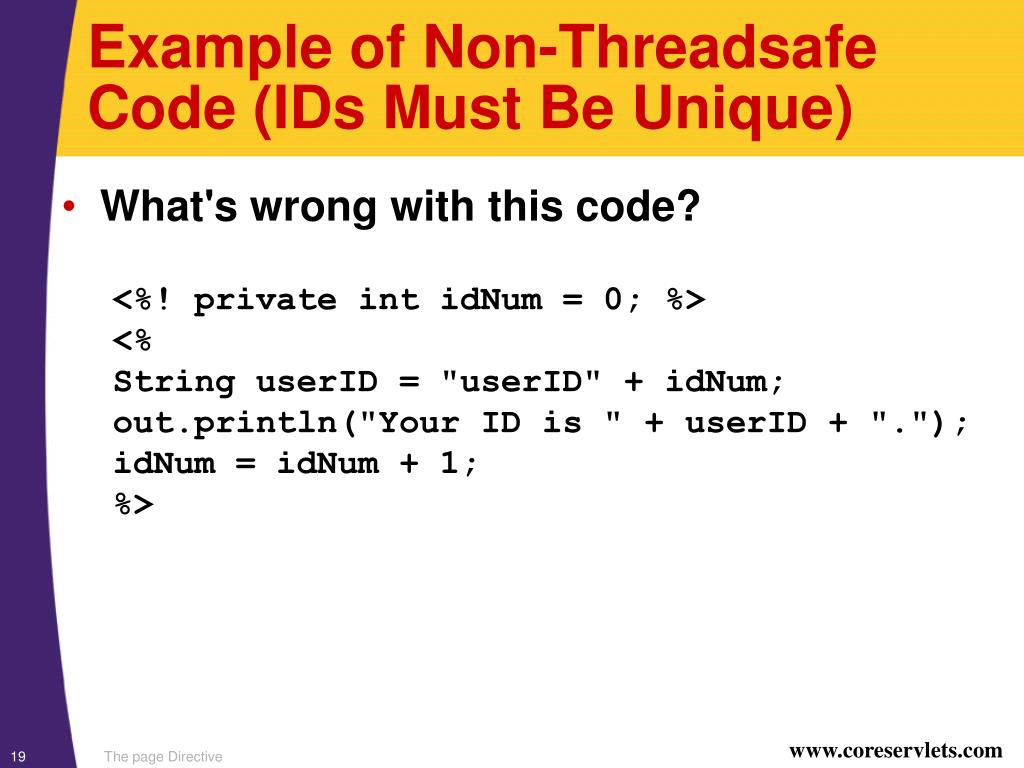 Example of Non-Threadsafe Code (IDs Must Be Unique)

• What's wrong with this code?

<%! private int idNum = 0; %>
<%
String userID = "userID" + idNum;
out.println("Your ID is " + userID + ".");
idNum = idNum + 1;
%>

19 The page Directive www.coreservlets.com